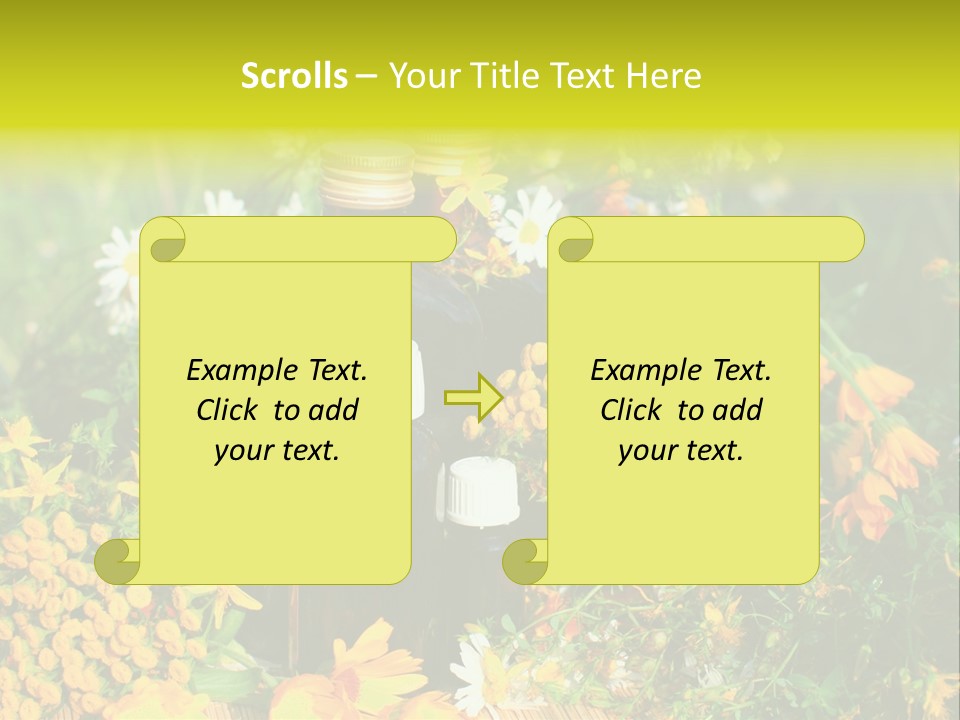 Scrolls – Your Title Text Here

Example Text.
Click to add
your text.

Example Text.
Click to add
your text.